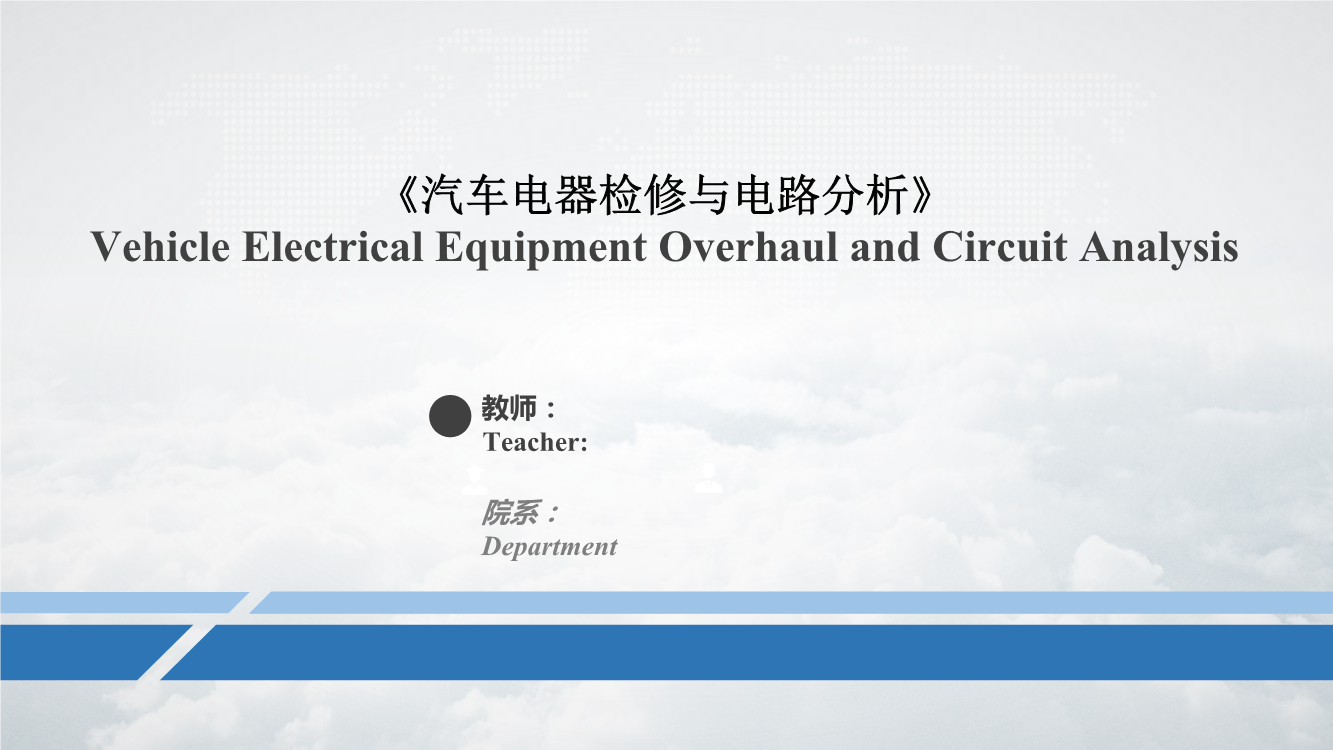 《汽车电器检修与电路分析》
Vehicle Electrical Equipment Overhaul and Circuit Analysis

教师：
Teacher:

院系：
Department